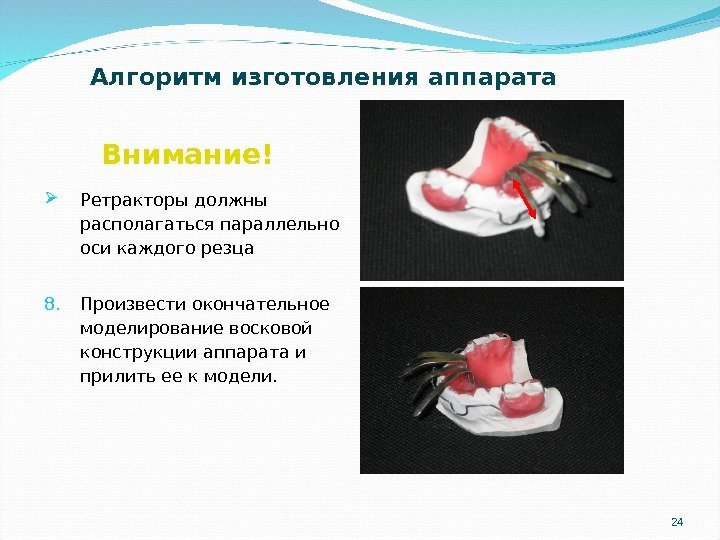 Алгоритм изготовления аппарата

Внимание!

➢ Ретракторы должны располагаться параллельно оси каждого резца

8. Произвести окончательное моделирование восковой конструкции аппарата и прилить ее к модели.

24